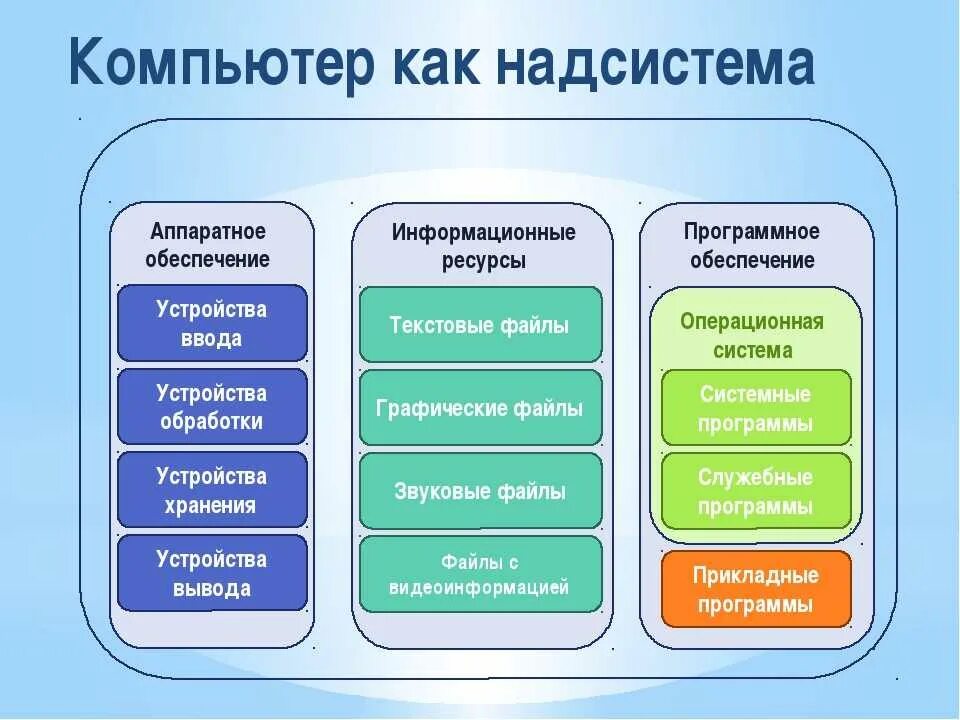 Компьютер как надсистема

Аппаратное обеспечение

Устройства ввода

Устройства обработки

Устройства хранения

Устройства вывода

Информационные ресурсы

Текстовые файлы

Графические файлы

Звуковые файлы

Файлы с видеоинформацией

Программное обеспечение

Операционная система

Системные программы

Служебные программы

Прикладные программы